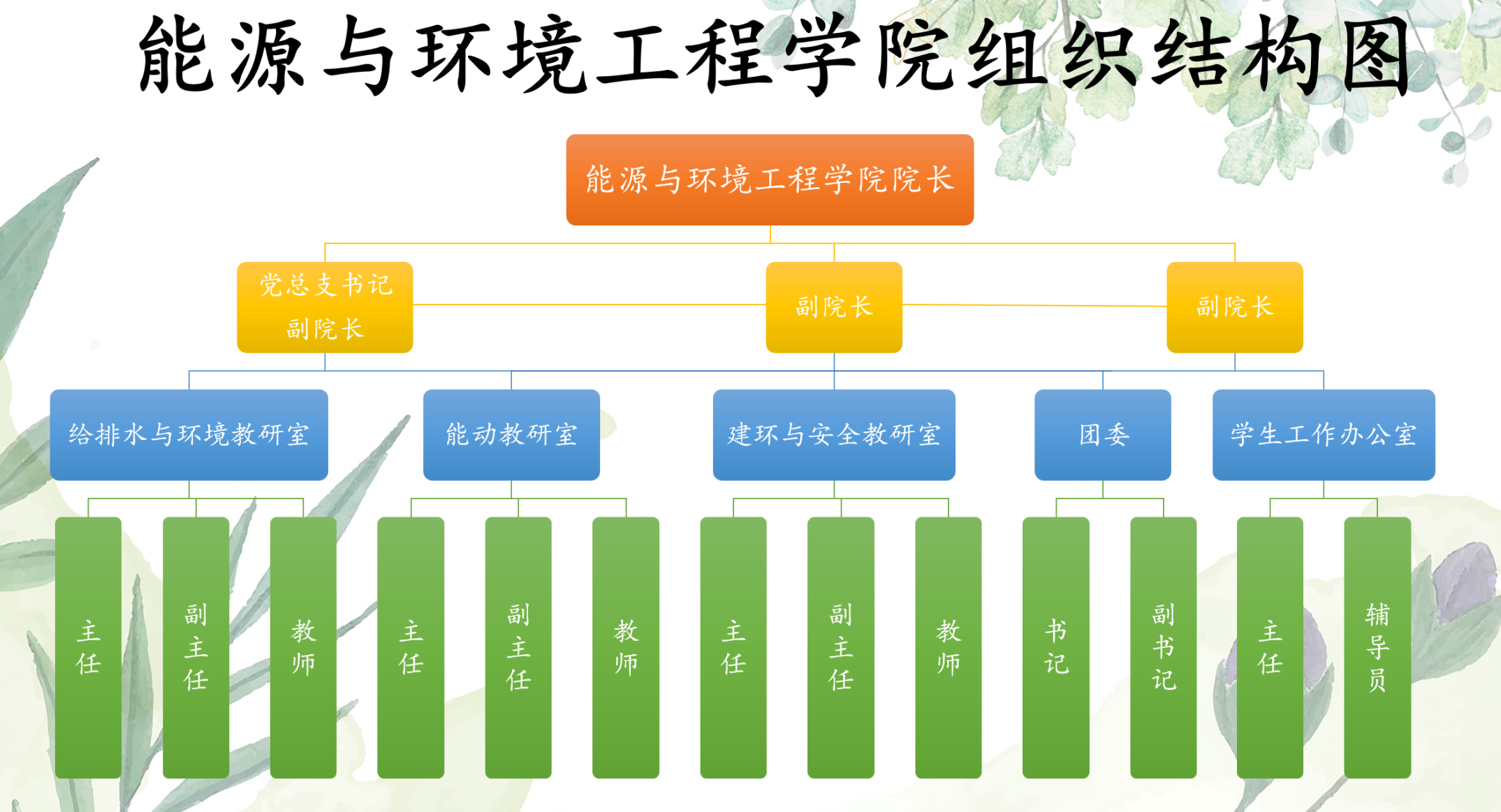 能源与环境工程学院组织结构图

能源与环境工程学院院长

党总支书记
副院长

副院长

副院长

给排水与环境教研室

能动教研室

建环与安全教研室

团委

学生工作办公室

主任

副主任

教师

主任

副主任

教师

主任

副主任

教师

书记

副书记

主任

辅导员